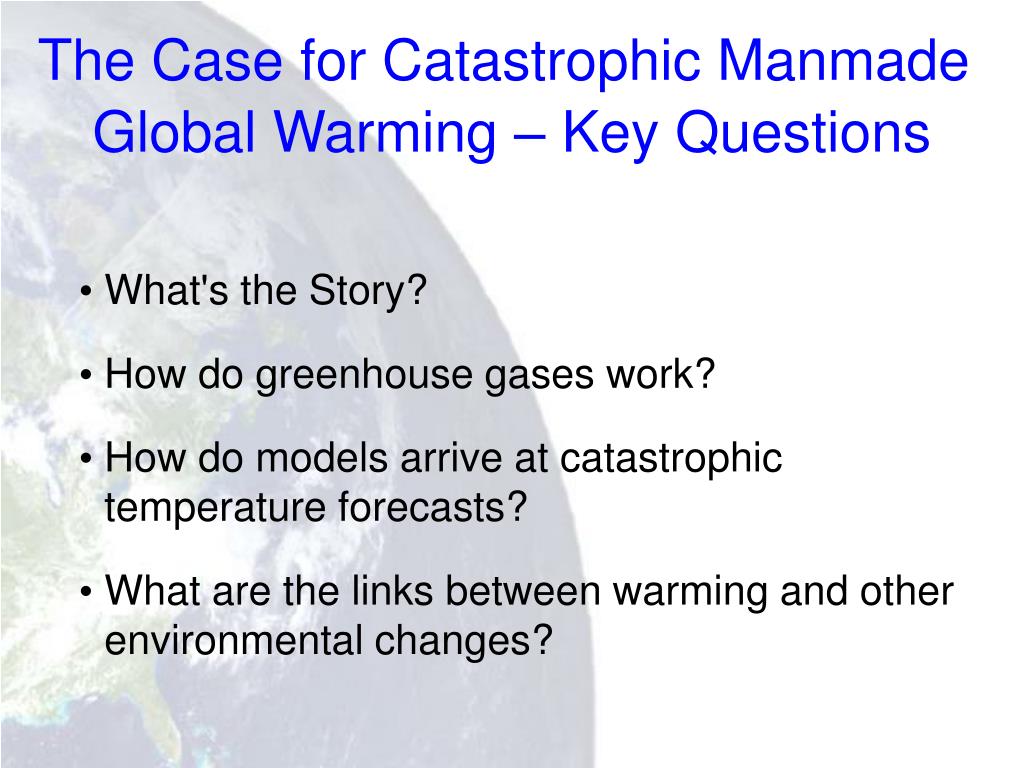 The Case for Catastrophic Manmade Global Warming – Key Questions

• What's the Story?

• How do greenhouse gases work?

• How do models arrive at catastrophic temperature forecasts?

• What are the links between warming and other environmental changes?